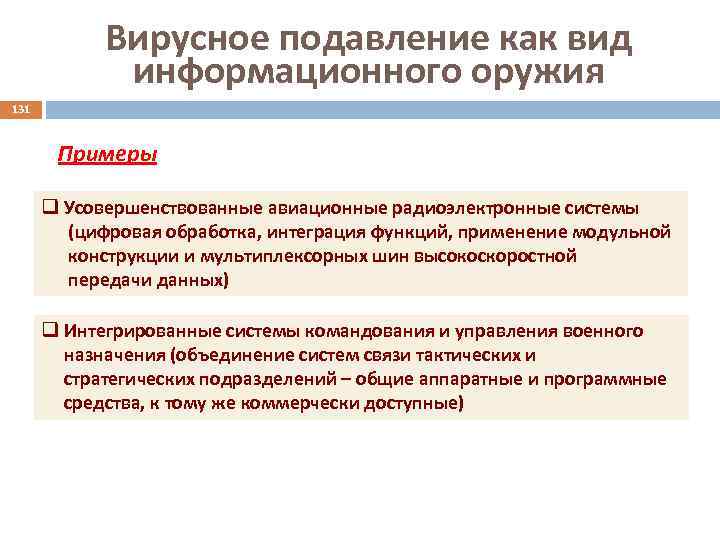 Вирусное подавление как вид информационного оружия

131

Примеры

❑ Усовершенствованные авиационные радиоэлектронные системы (цифровая обработка, интеграция функций, применение модульной конструкции и мультиплексорных шин высокоскоростной передачи данных)

❑ Интегрированные системы командования и управления военного назначения (объединение систем связи тактических и стратегических подразделений – общие аппаратные и программные средства, к тому же коммерчески доступные)